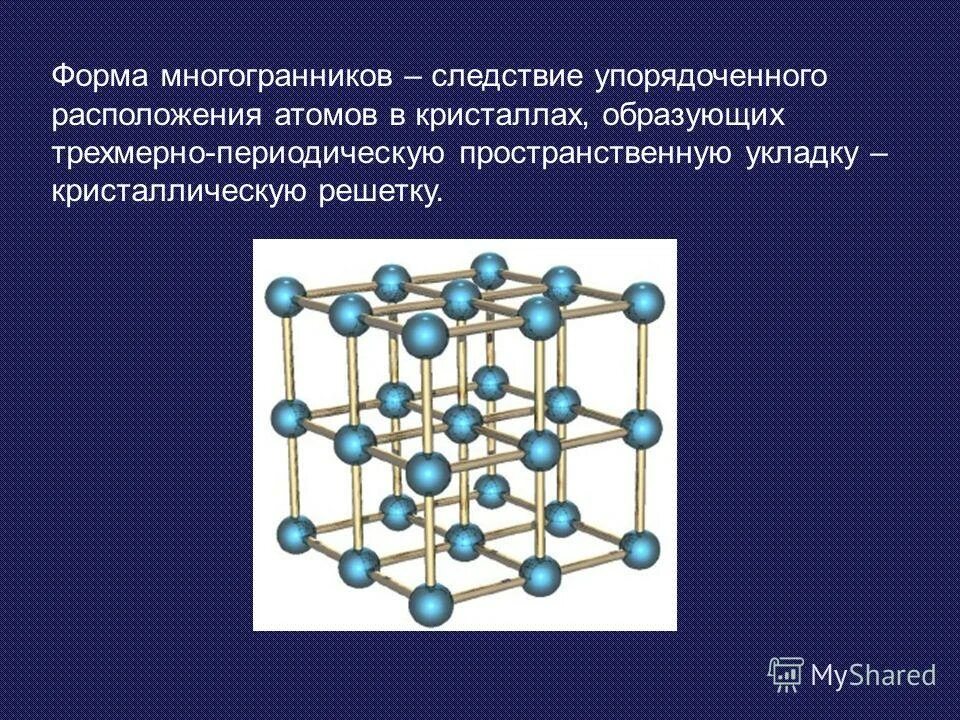 Форма многогранников – следствие упорядоченного расположения атомов в кристаллах, образующих трехмерно-периодическую пространственную укладку – кристаллическую решетку.

MyShared